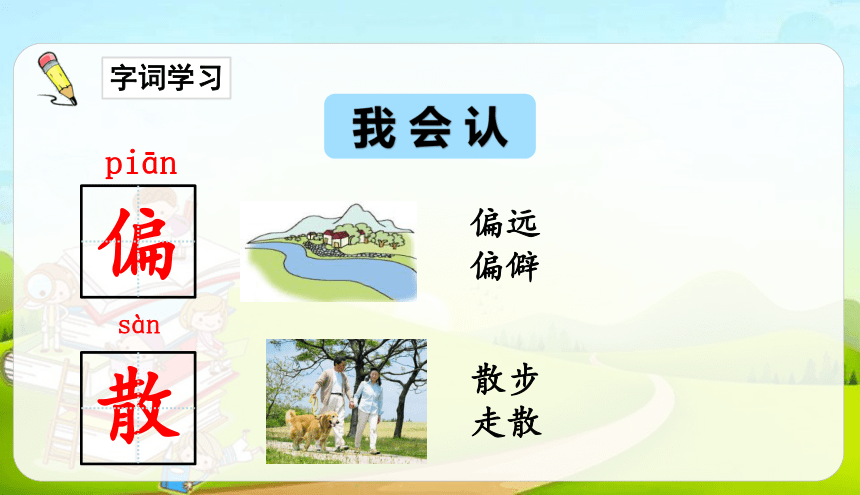 字词学习

我会认

piān
偏

偏远
偏僻

sàn
散

散步
走散